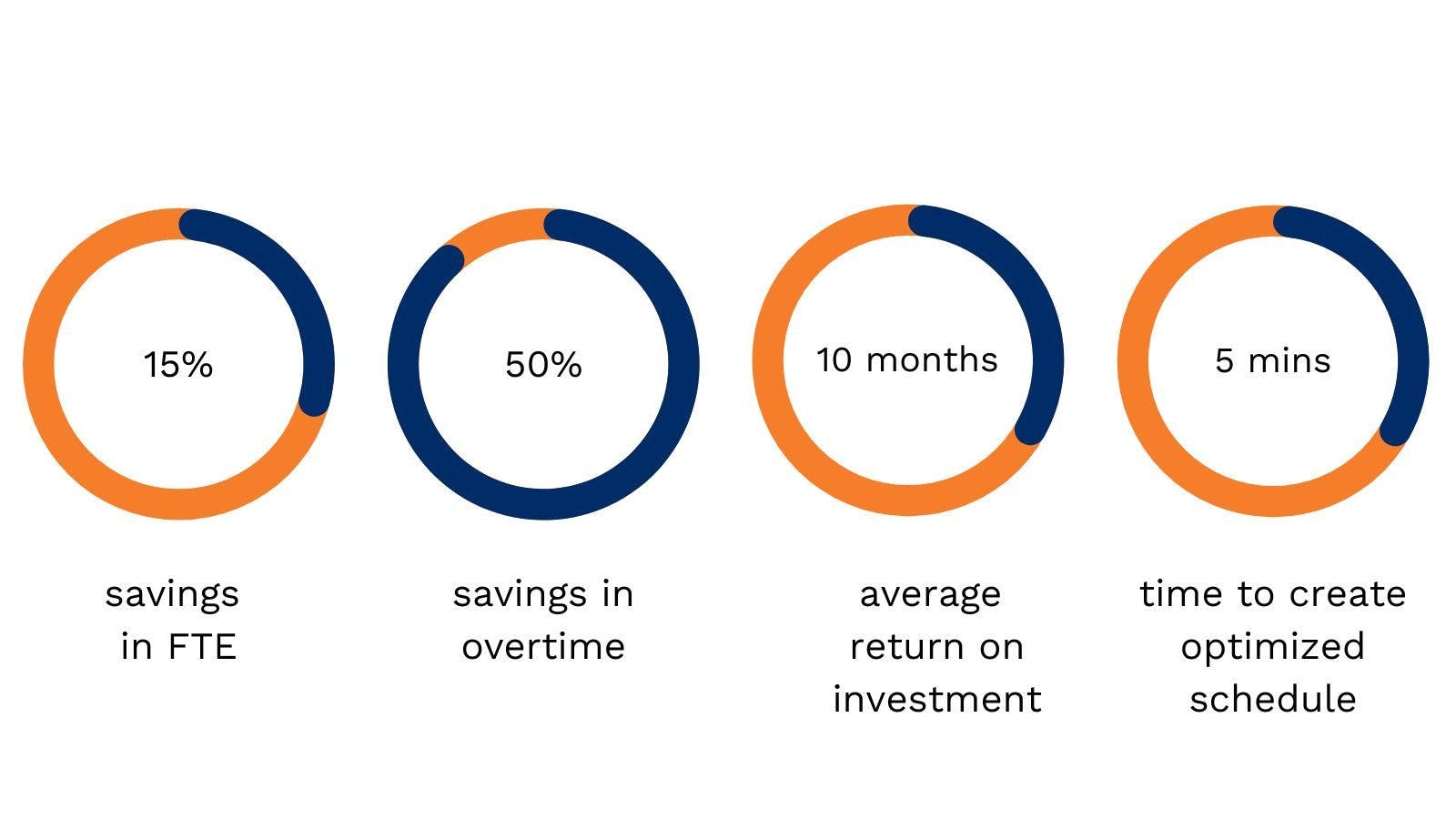 15%

savings in FTE

50%

savings in overtime

10 months

average return on investment

5 mins

time to create optimized schedule